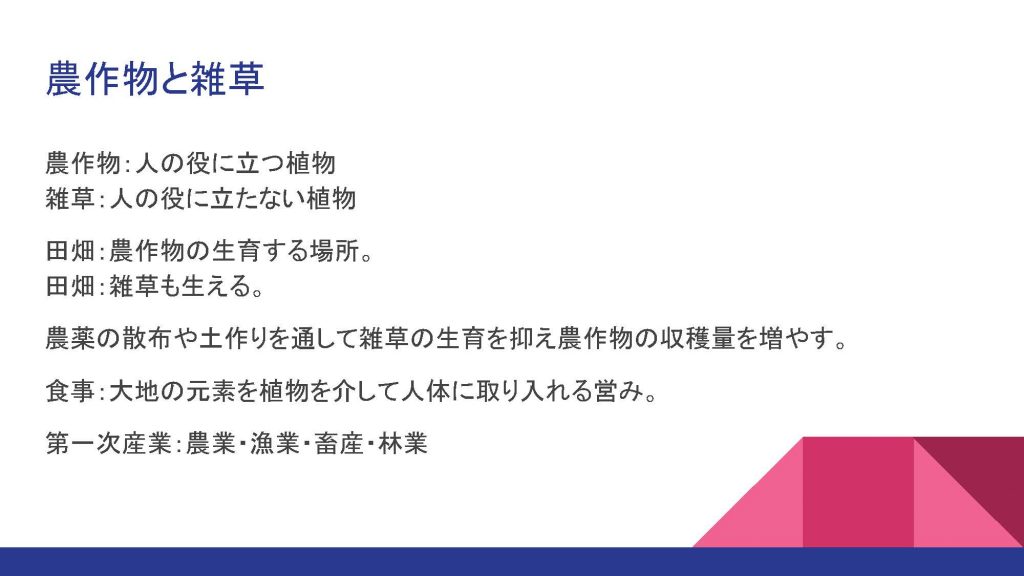 農作物と雑草

農作物：人の役に立つ植物
雑草：人の役に立たない植物

田畑：農作物の生育する場所。
田畑：雑草も生える。

農薬の散布や土作りを通して雑草の生育を抑え農作物の収穫量を増やす。

食事：大地の元素を植物を介して人体に取り入れる営み。

第一次産業：農業・漁業・畜産・林業